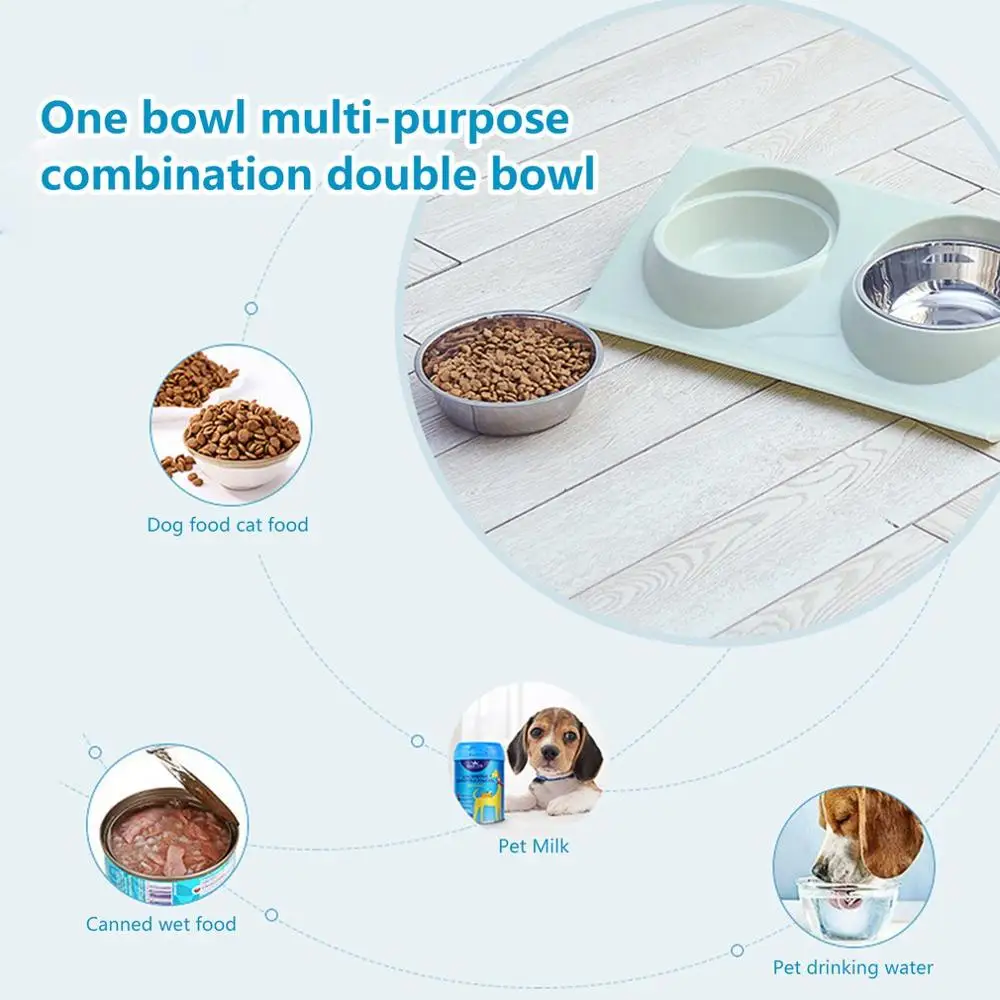 One bowl multi-purpose combination double bowl

Dog food cat food

Pet Milk

Canned wet food

Pet drinking water